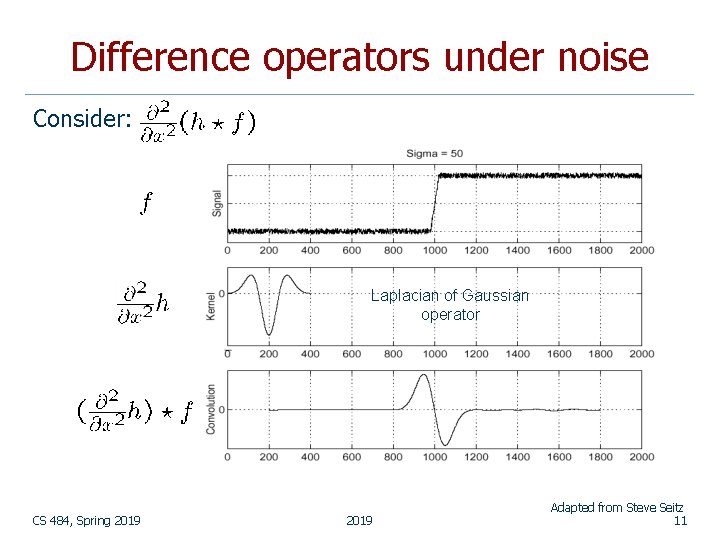 Difference operators under noise

Consider: $\frac{\partial^2}{\partial x^2}(h \star f)$

Sigma = 50

$f$

Signal

0 200 400 600 800 1000 1200 1400 1600 1800 2000

$\frac{\partial^2}{\partial x^2}h$

Kernel

0

Laplacian of Gaussian operator

0 200 400 600 800 1000 1200 1400 1600 1800 2000

$(\frac{\partial^2}{\partial x^2}h) \star f$

Convolution

0

0 200 400 600 800 1000 1200 1400 1600 1800 2000

Adapted from Steve Seitz

CS 484, Spring 2019

2019

11